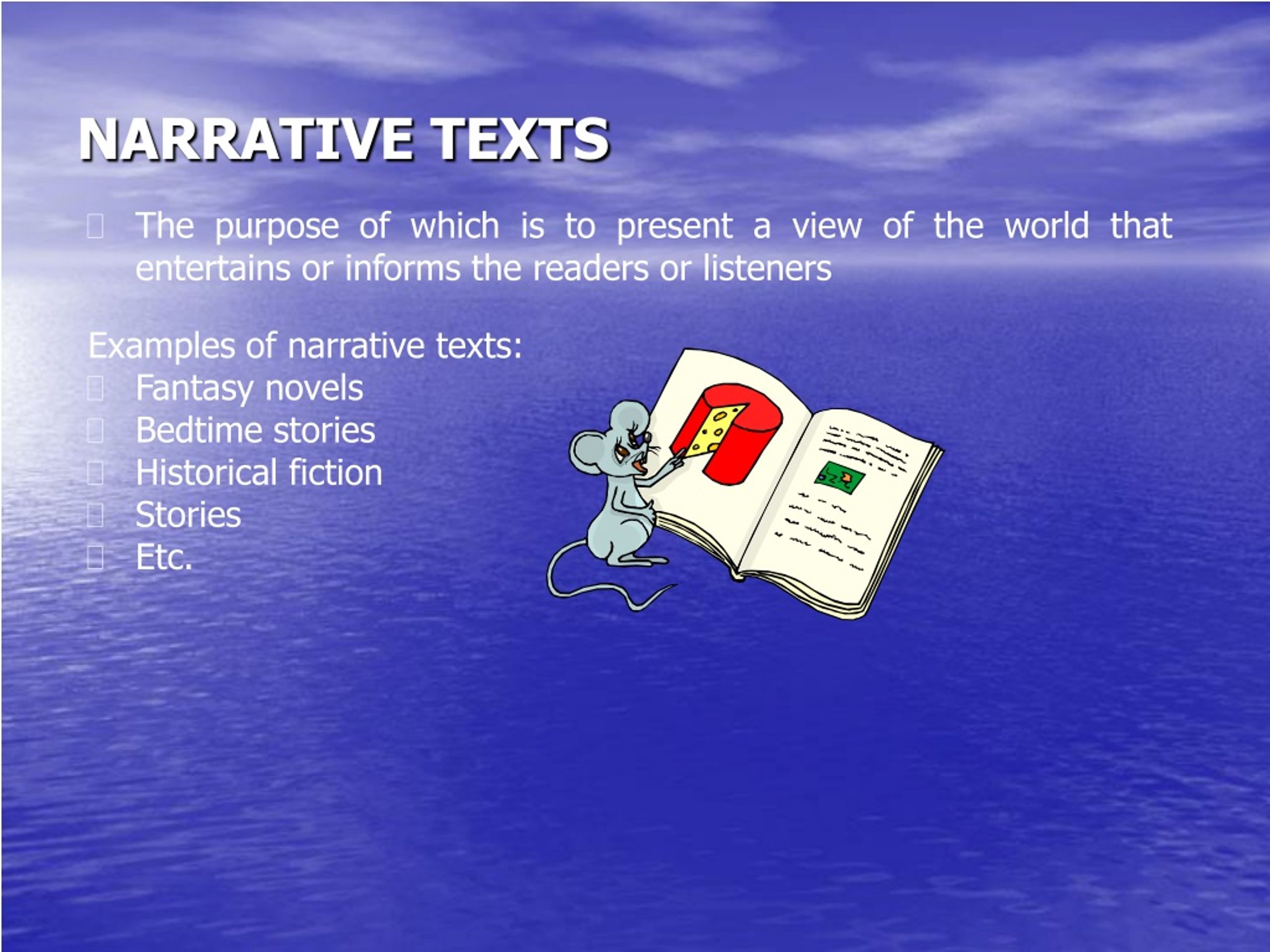 NARRATIVE TEXTS

The purpose of which is to present a view of the world that entertains or informs the readers or listeners

Examples of narrative texts:
Fantasy novels
Bedtime stories
Historical fiction
Stories
Etc.